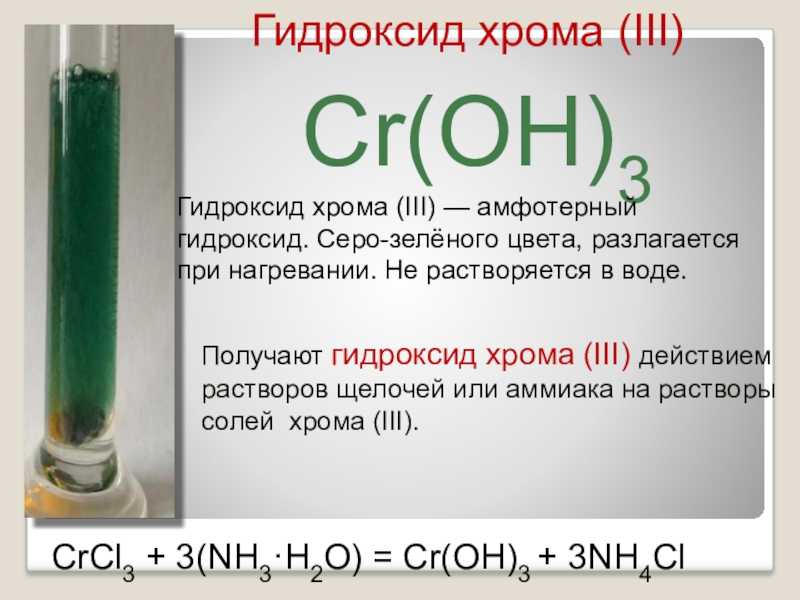 Гидроксид хрома (III)

$Cr(OH)_3$

Гидроксид хрома (III) — амфотерный гидроксид. Серо-зелёного цвета, разлагается при нагревании. Не растворяется в воде.

Получают гидроксид хрома (III) действием растворов щелочей или аммиака на растворы солей хрома (III).

$CrCl_3 + 3(NH_3 \cdot H_2O) = Cr(OH)_3 + 3NH_4Cl$